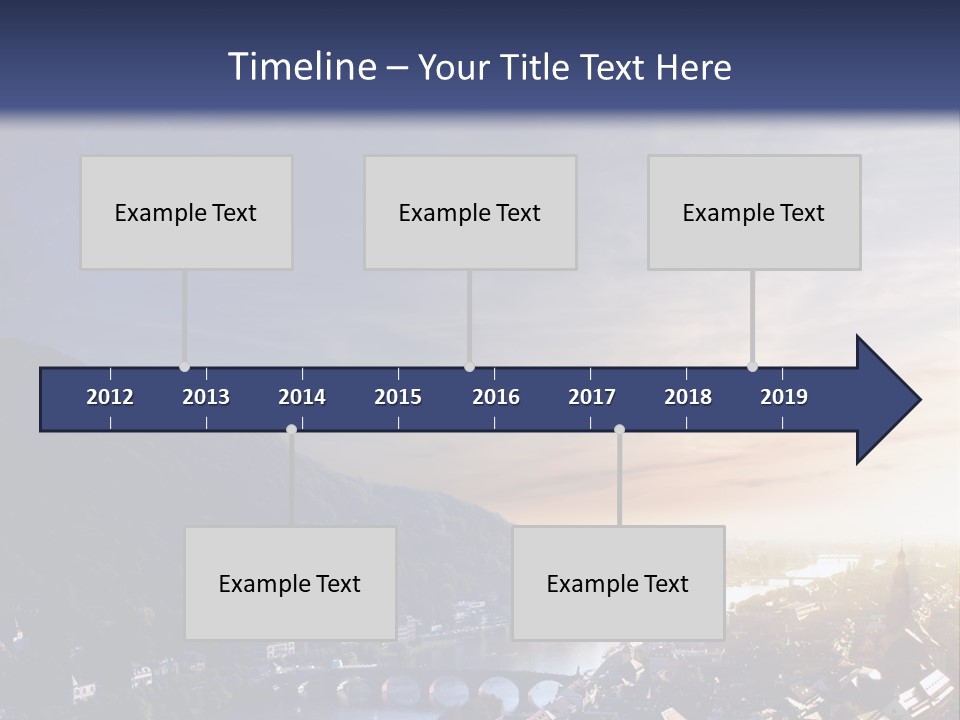 Timeline – Your Title Text Here

Example Text

Example Text

Example Text

2012 2013 2014 2015 2016 2017 2018 2019

Example Text

Example Text